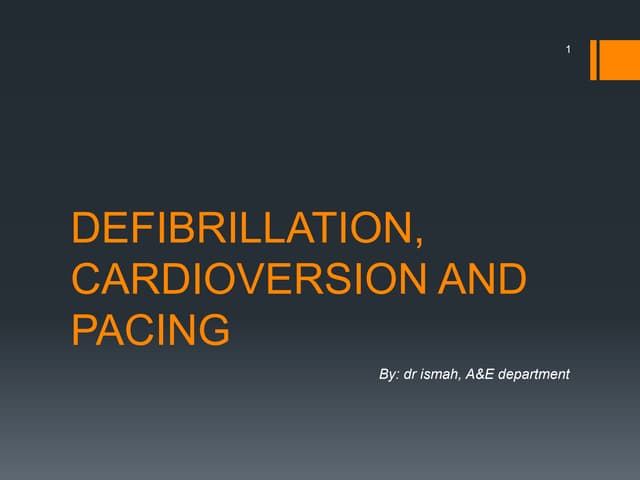 1

DEFIBRILLATION, CARDIOVERSION AND PACING

By: dr ismah, A&E department